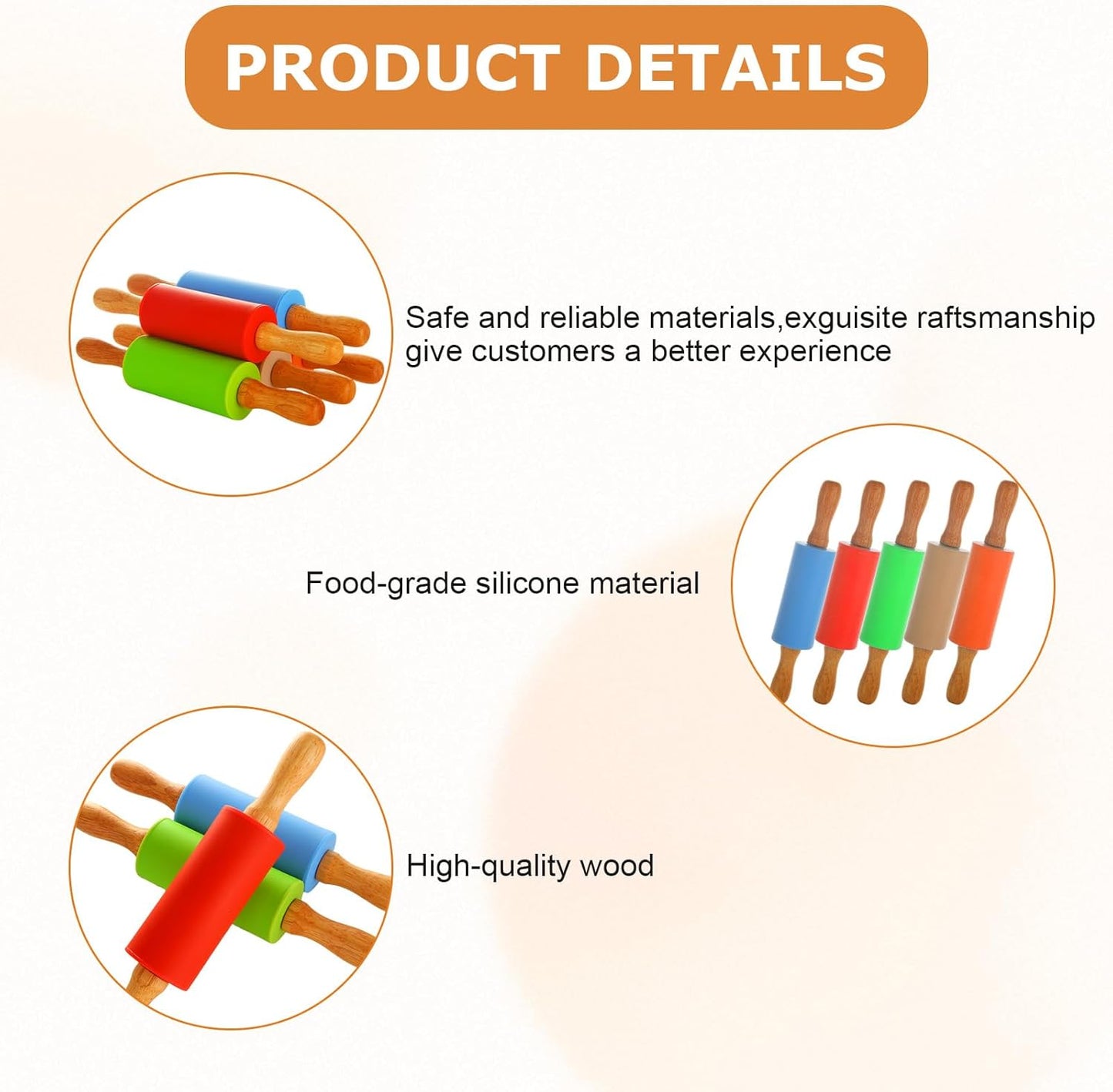 PRODUCT DETAILS

Safe and reliable materials,exguisite raftsmanship give customers a better experience

Food-grade silicone material

High-quality wood